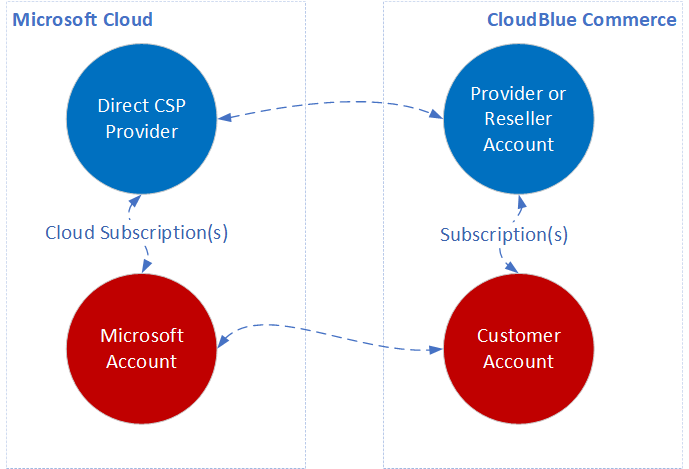 Microsoft Cloud

Direct CSP Provider

Cloud Subscription(s)

Microsoft Account

CloudBlue Commerce

Provider or Reseller Account

Subscription(s)

Customer Account